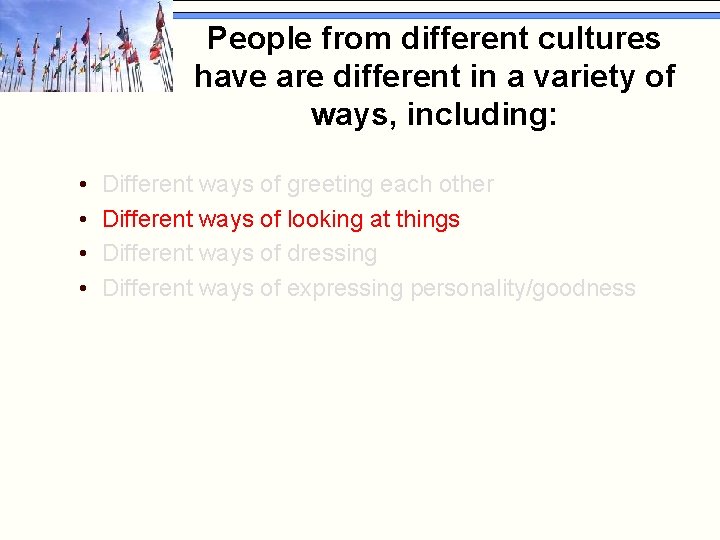 People from different cultures have are different in a variety of ways, including:

• Different ways of greeting each other
• Different ways of looking at things
• Different ways of dressing
• Different ways of expressing personality/goodness